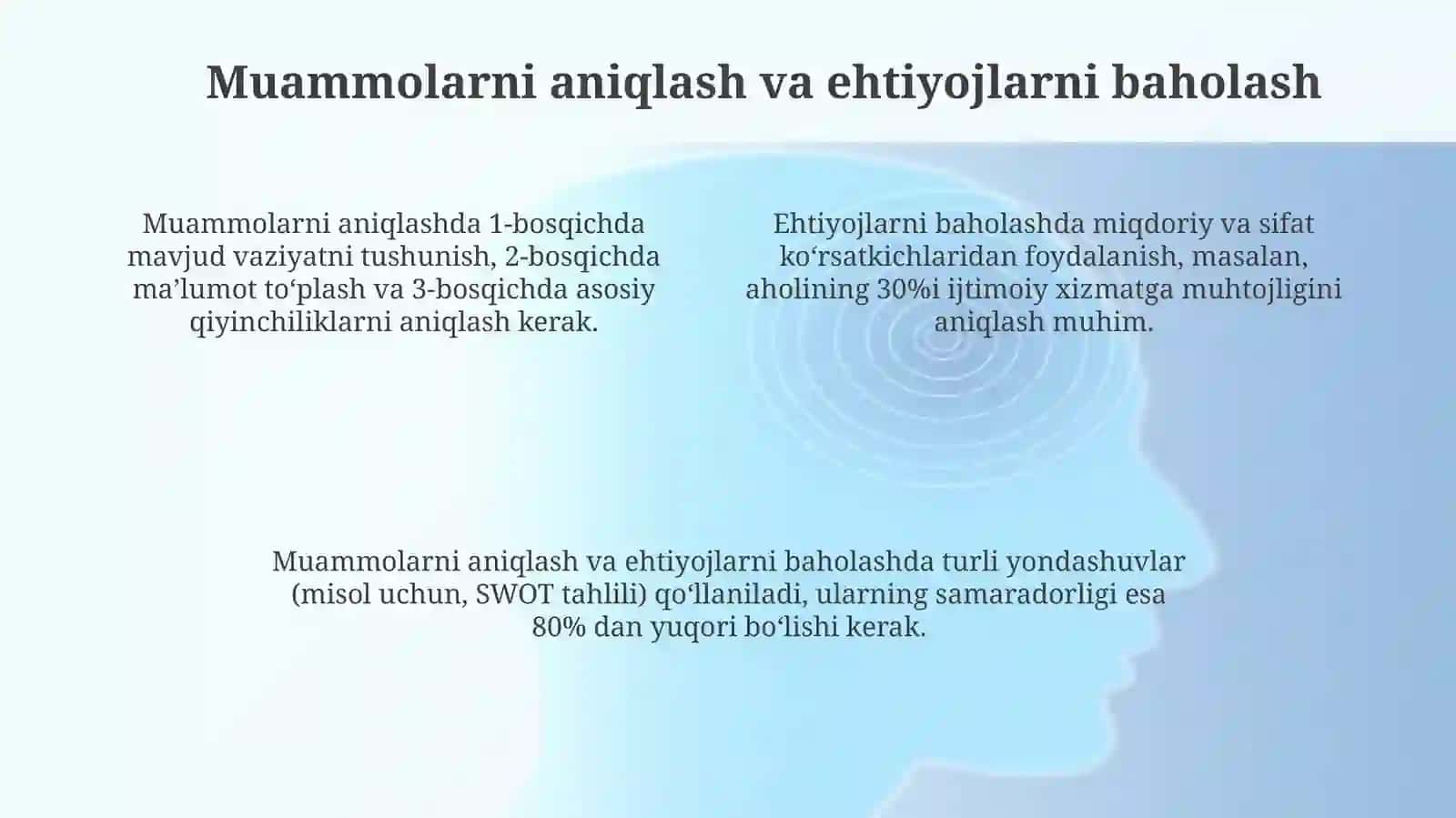 Muammolarni aniqlash va ehtiyojlarni baholash

Muammolarni aniqlashda 1-bosqichda mavjud vaziyatni tushunish, 2-bosqichda ma’lumot to‘plash va 3-bosqichda asosiy qiyinchiliklarni aniqlash kerak.

Ehtiyojlarni baholashda miqdoriy va sifat ko‘rsatkichlaridan foydalanish, masalan, aholining 30%i ijtimoiy xizmatga muhtojligini aniqlash muhim.

Muammolarni aniqlash va ehtiyojlarni baholashda turli yondashuvlar (misol uchun, SWOT tahlili) qo‘llaniladi, ularning samaradorligi esa 80% dan yuqori bo‘lishi kerak.